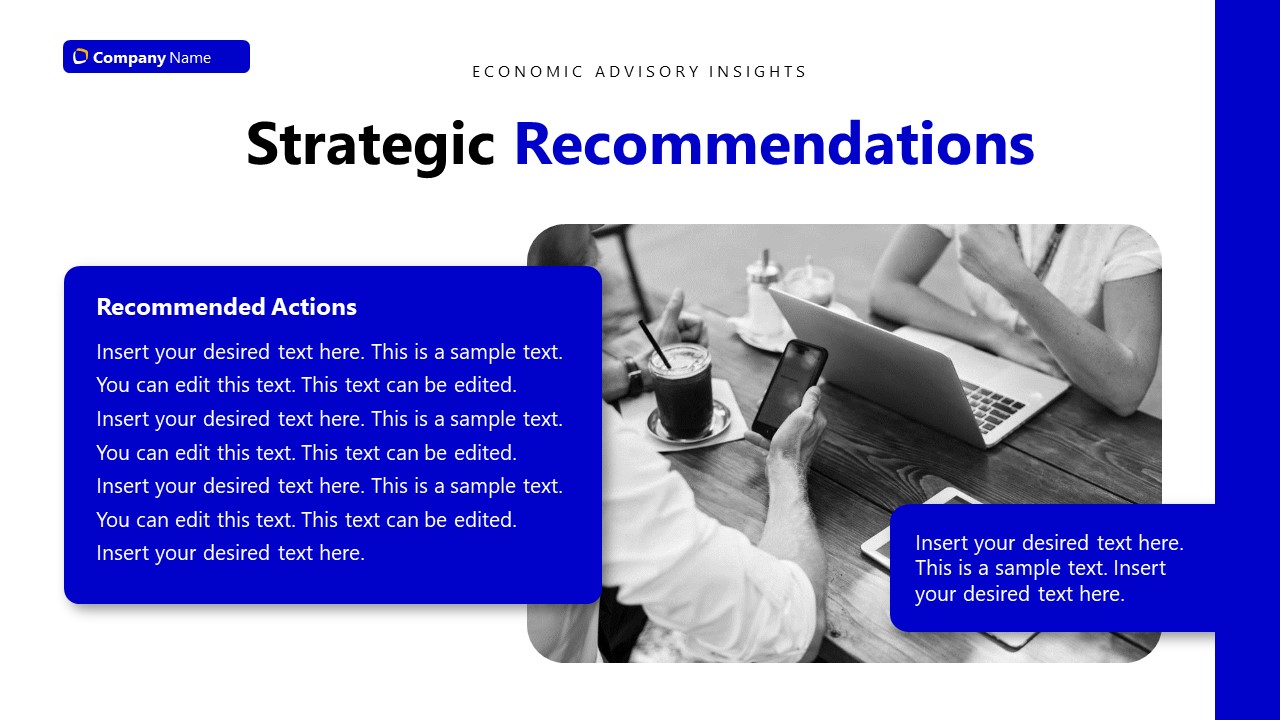 Company Name

ECONOMIC ADVISORY INSIGHTS

Strategic Recommendations

Recommended Actions

Insert your desired text here. This is a sample text. You can edit this text. This text can be edited. Insert your desired text here. This is a sample text. You can edit this text. This text can be edited. Insert your desired text here. This is a sample text. You can edit this text. This text can be edited. Insert your desired text here.

Insert your desired text here. This is a sample text. Insert your desired text here.